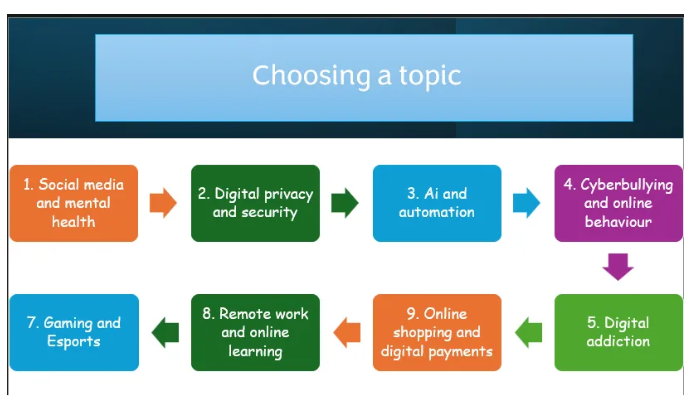 Choosing a topic

1. Social media and mental health

2. Digital privacy and security

3. Ai and automation

4. Cyberbullying and online behaviour

5. Digital addiction

9. Online shopping and digital payments

8. Remote work and online learning

7. Gaming and Esports